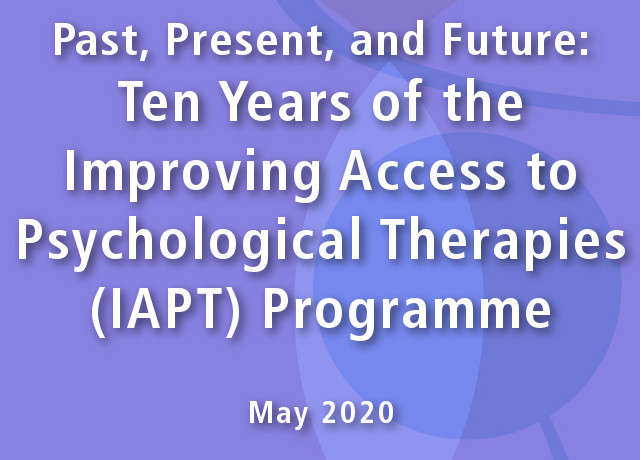 Past, Present, and Future:
Ten Years of the Improving Access to Psychological Therapies (IAPT) Programme

May 2020